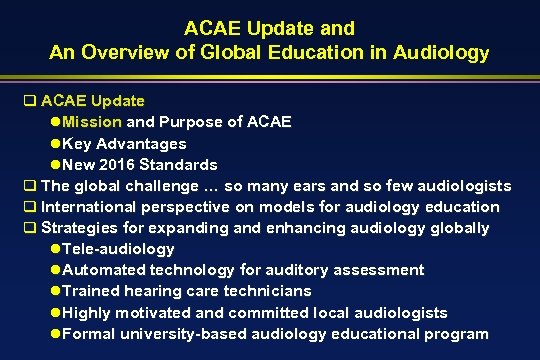 ACAE Update and
An Overview of Global Education in Audiology

❑ ACAE Update
●Mission and Purpose of ACAE
●Key Advantages
●New 2016 Standards
❑ The global challenge … so many ears and so few audiologists
❑ International perspective on models for audiology education
❑ Strategies for expanding and enhancing audiology globally
●Tele-audiology
●Automated technology for auditory assessment
●Trained hearing care technicians
●Highly motivated and committed local audiologists
●Formal university-based audiology educational program